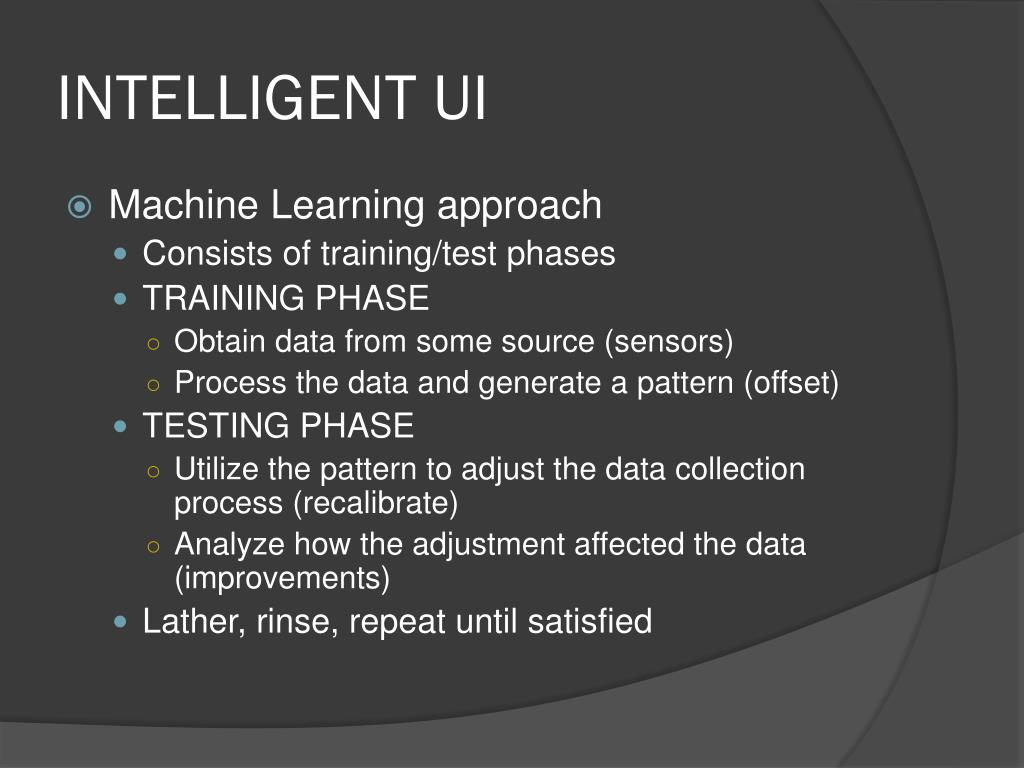 INTELLIGENT UI

Machine Learning approach

Consists of training/test phases

TRAINING PHASE

Obtain data from some source (sensors)

Process the data and generate a pattern (offset)

TESTING PHASE

Utilize the pattern to adjust the data collection process (recalibrate)

Analyze how the adjustment affected the data (improvements)

Lather, rinse, repeat until satisfied